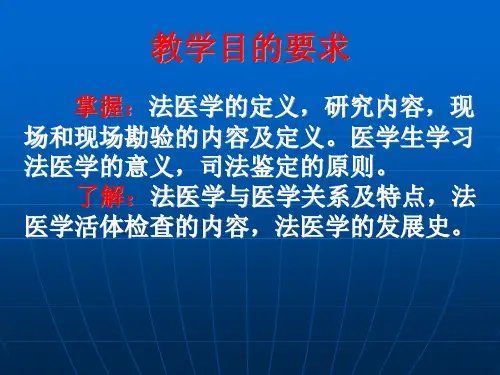 教学目的要求

掌握：法医学的定义，研究内容，现场和现场勘验的内容及定义。医学生学习法医学的意义，司法鉴定的原则。

了解：法医学与医学关系及特点，法医学活体检查的内容，法医学的发展史。